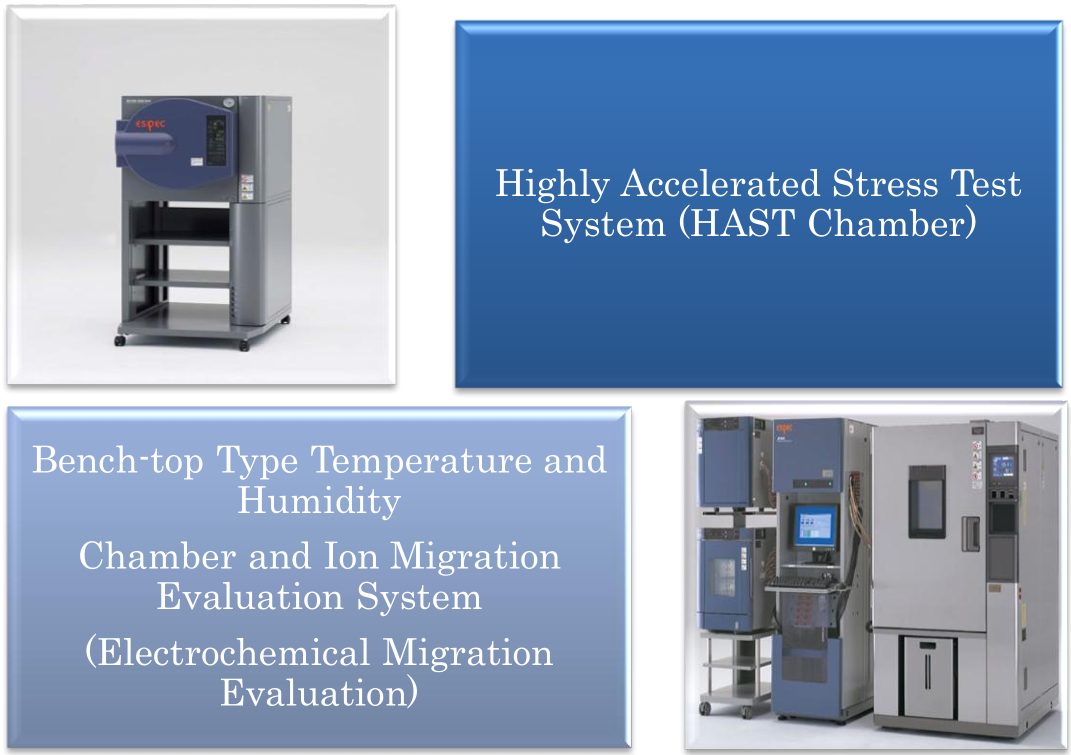 ESPEC

Highly Accelerated Stress Test System (HAST Chamber)

Bench-top Type Temperature and Humidity

Chamber and Ion Migration Evaluation System

(Electrochemical Migration Evaluation)

ESPEC